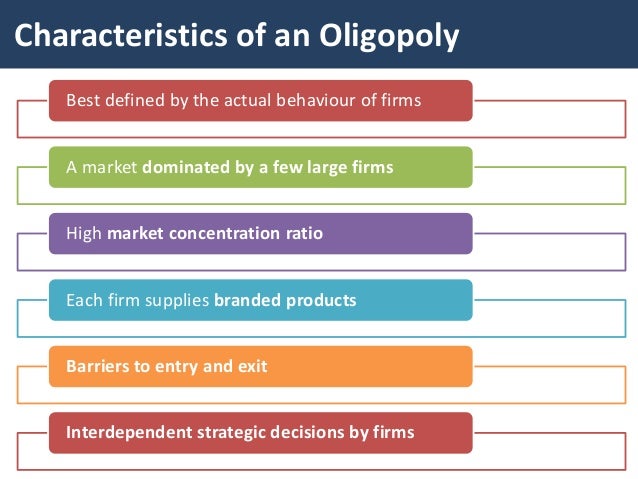 Characteristics of an Oligopoly

Best defined by the actual behaviour of firms

A market dominated by a few large firms

High market concentration ratio

Each firm supplies branded products

Barriers to entry and exit

Interdependent strategic decisions by firms